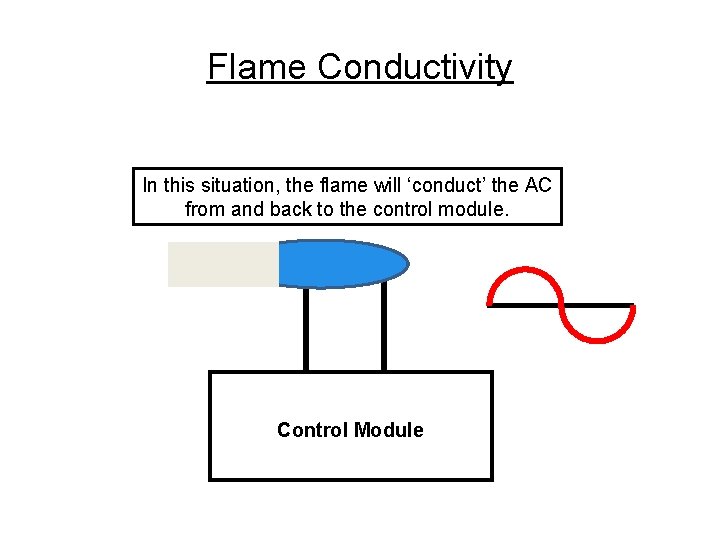 Flame Conductivity

In this situation, the flame will ‘conduct’ the AC from and back to the control module.

Control Module